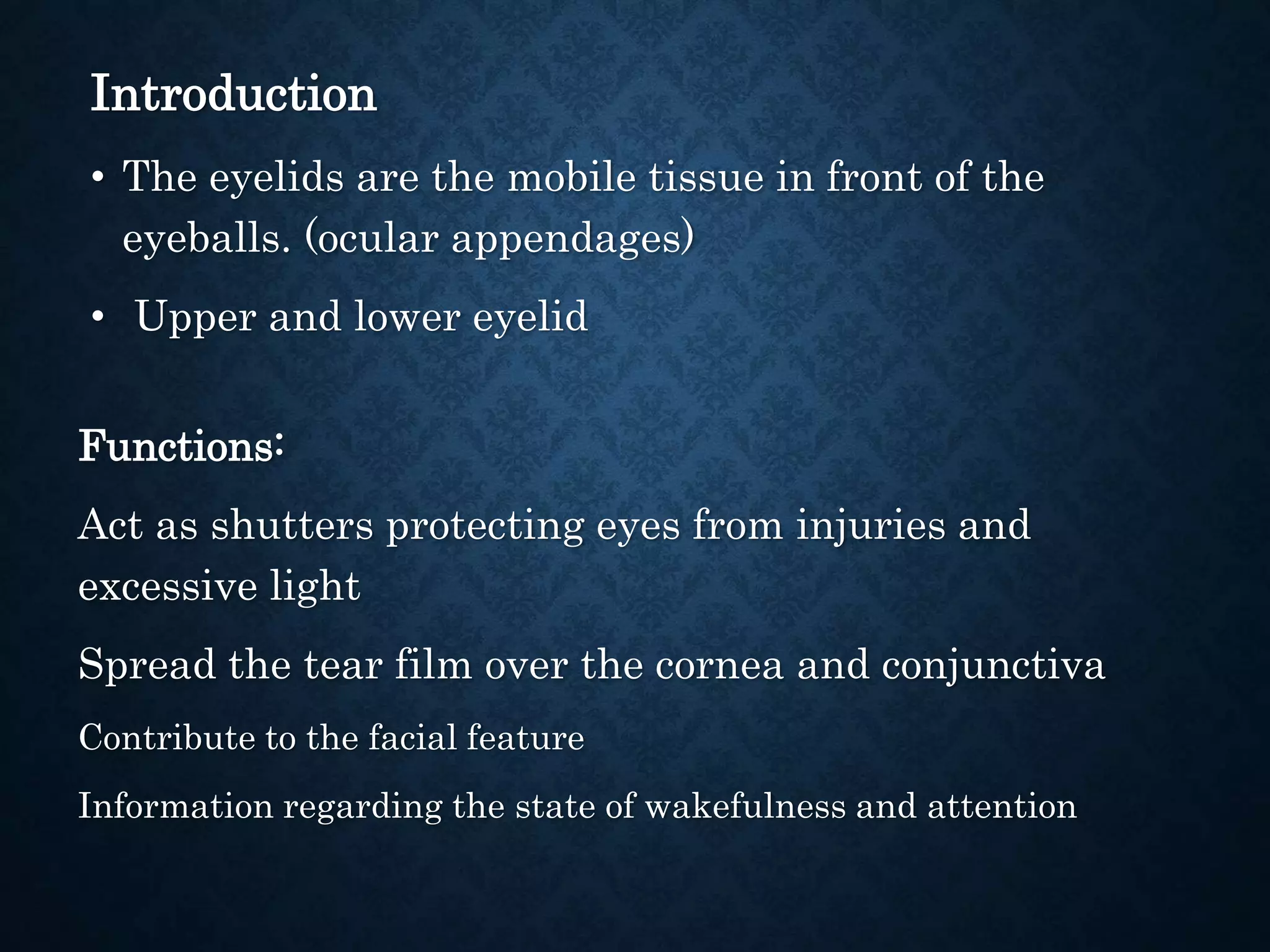 Introduction

• The eyelids are the mobile tissue in front of the eyeballs. (ocular appendages)

• Upper and lower eyelid

Functions:

Act as shutters protecting eyes from injuries and excessive light

Spread the tear film over the cornea and conjunctiva

Contribute to the facial feature

Information regarding the state of wakefulness and attention